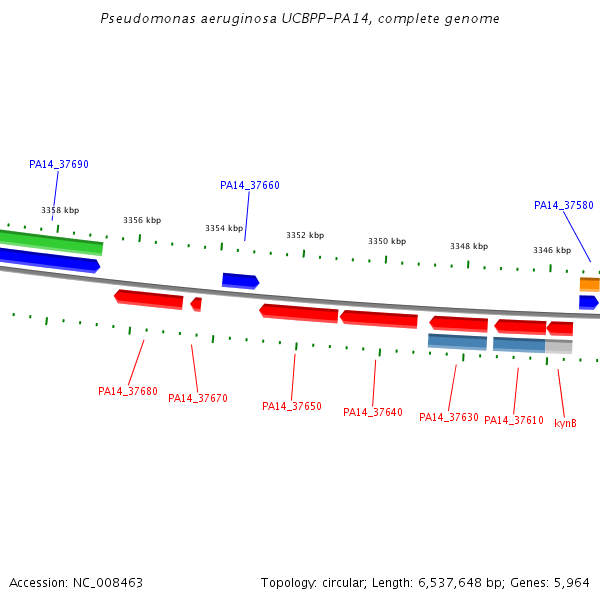 Pseudomonas aeruginosa UCBPP-PA14, complete genome

PA14_37690

PA14_37660

PA14_37580

3358 kbp

3356 kbp

3354 kbp

3352 kbp

3350 kbp

3348 kbp

3346 kbp

PA14_37680

PA14_37670

PA14_37650

PA14_37640

PA14_37630

PA14_37610

kynB

Accession: NC_008463

Topology: circular; Length: 6,537,648 bp; Genes: 5,964